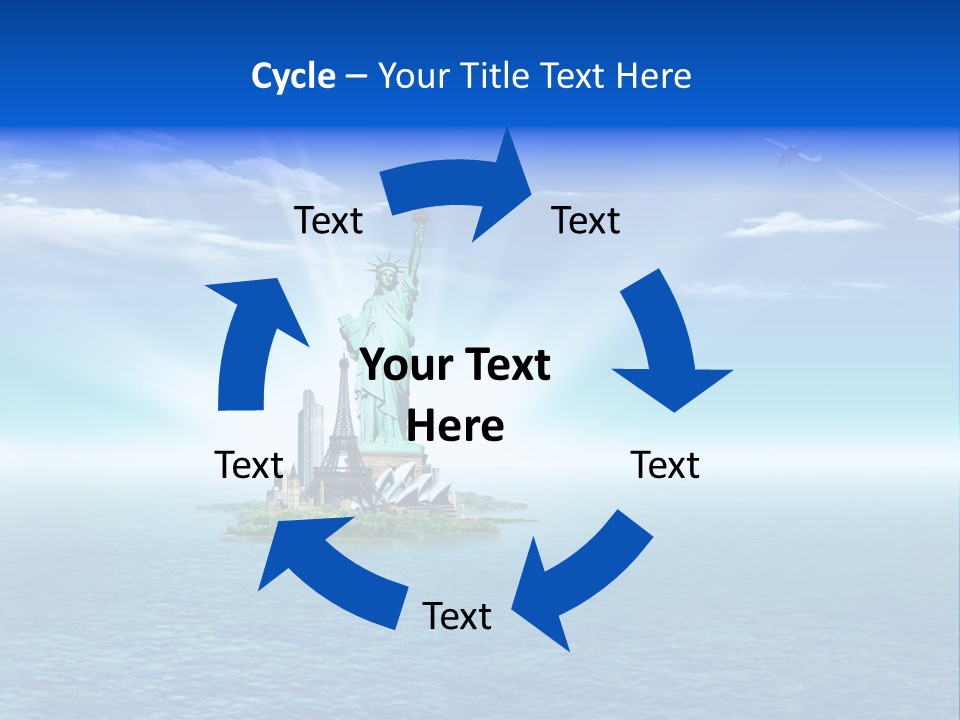 Cycle – Your Title Text Here

Text

Text

Your Text Here

Text

Text

Text